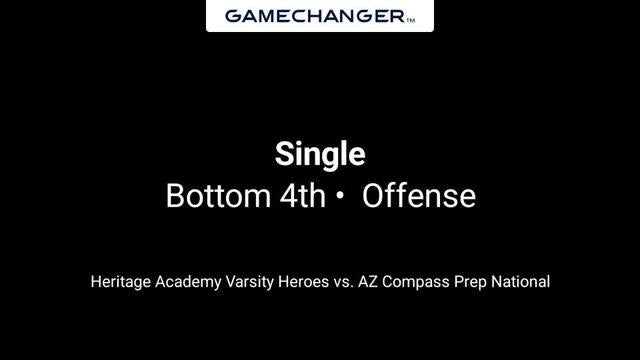 GAMECHANGER™

Single
Bottom 4th • Offense

Heritage Academy Varsity Heroes vs. AZ Compass Prep National